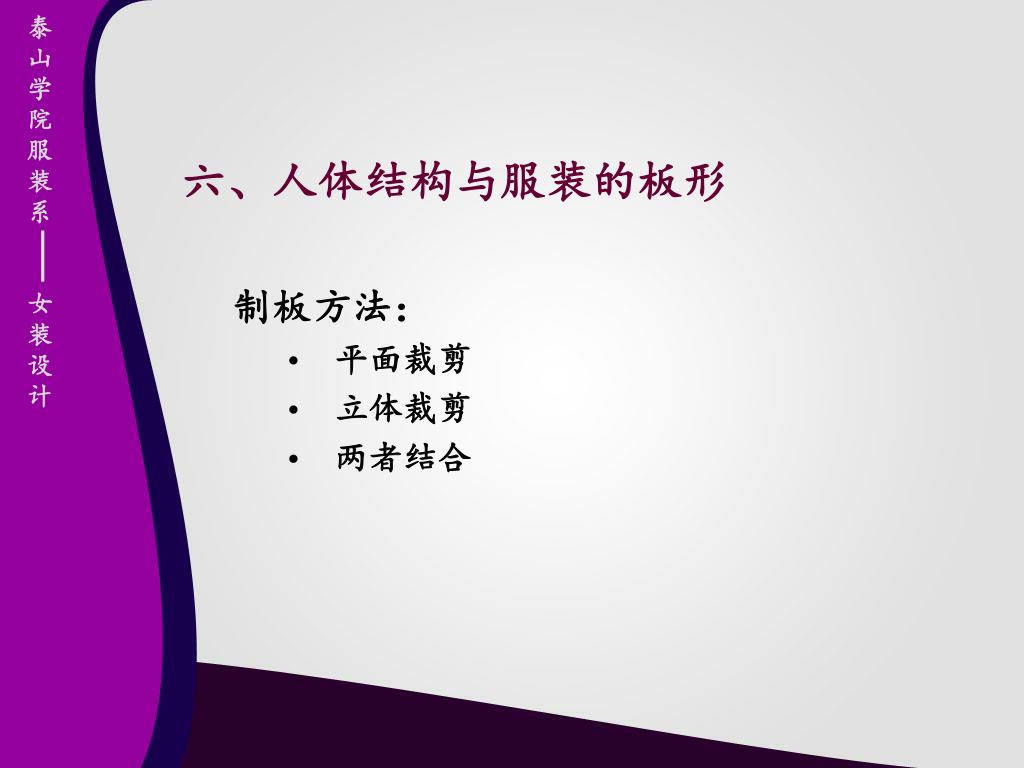 泰山学院服装系——女装设计

六、人体结构与服装的板形

制板方法：
• 平面裁剪
• 立体裁剪
• 两者结合